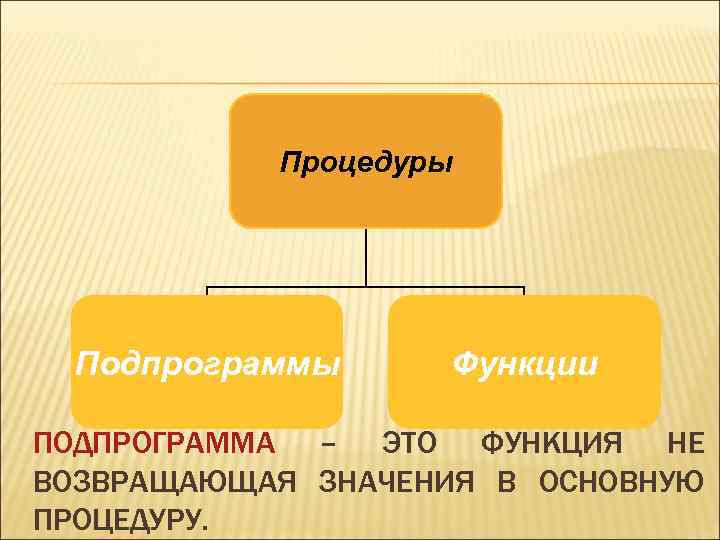 Процедуры

Подпрограммы

Функции

ПОДПРОГРАММА – ЭТО ФУНКЦИЯ НЕ ВОЗВРАЩАЮЩАЯ ЗНАЧЕНИЯ В ОСНОВНУЮ ПРОЦЕДУРУ.